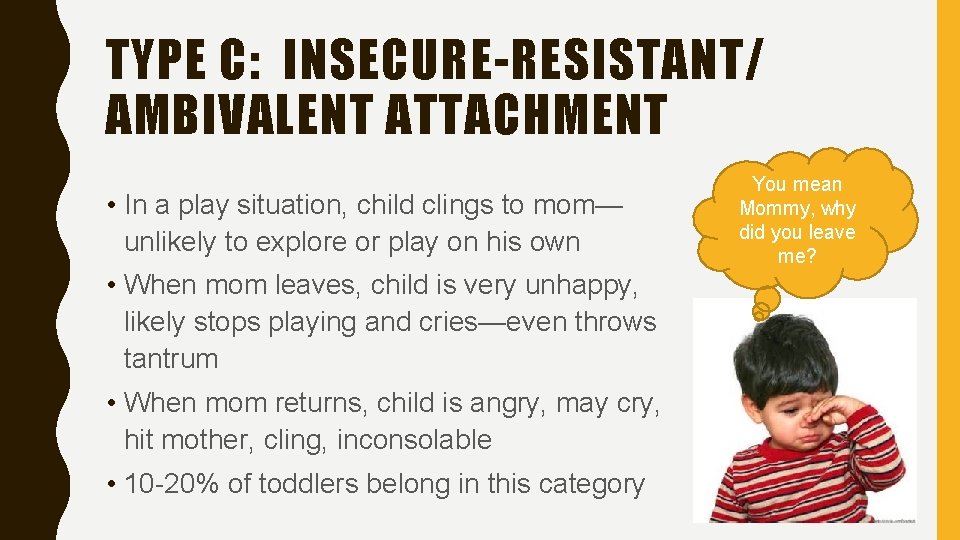 TYPE C: INSECURE-RESISTANT/ AMBIVALENT ATTACHMENT

• In a play situation, child clings to mom—unlikely to explore or play on his own

• When mom leaves, child is very unhappy, likely stops playing and cries—even throws tantrum

• When mom returns, child is angry, may cry, hit mother, cling, inconsolable

• 10-20% of toddlers belong in this category

You mean Mommy, why did you leave me?